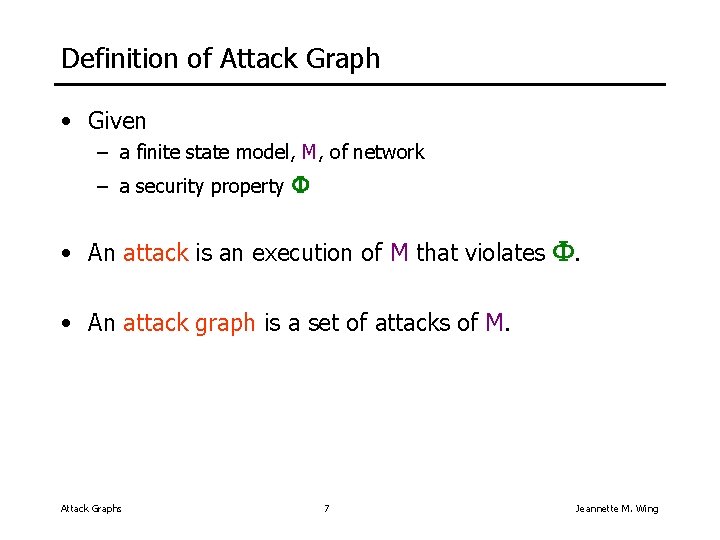 Definition of Attack Graph

• Given
– a finite state model, M, of network
– a security property $\Phi$

• An attack is an execution of M that violates $\Phi$.

• An attack graph is a set of attacks of M.

Attack Graphs 7 Jeannette M. Wing